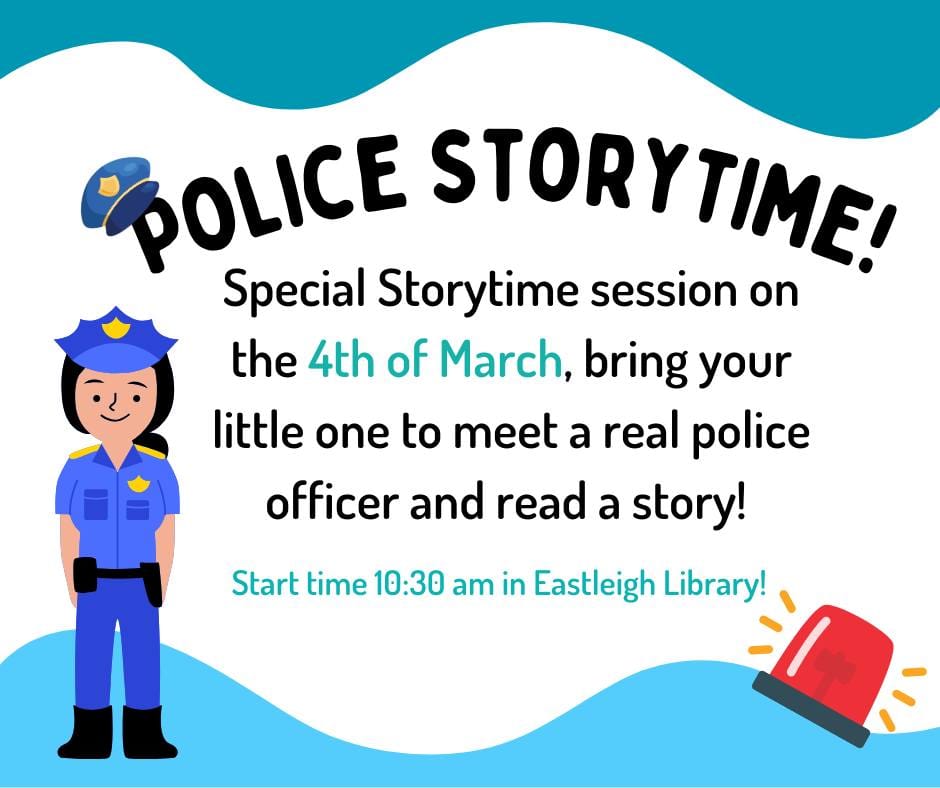 POLICE STORYTIME!

Special Storytime session on the 4th of March, bring your little one to meet a real police officer and read a story!

Start time 10:30 am in Eastleigh Library!